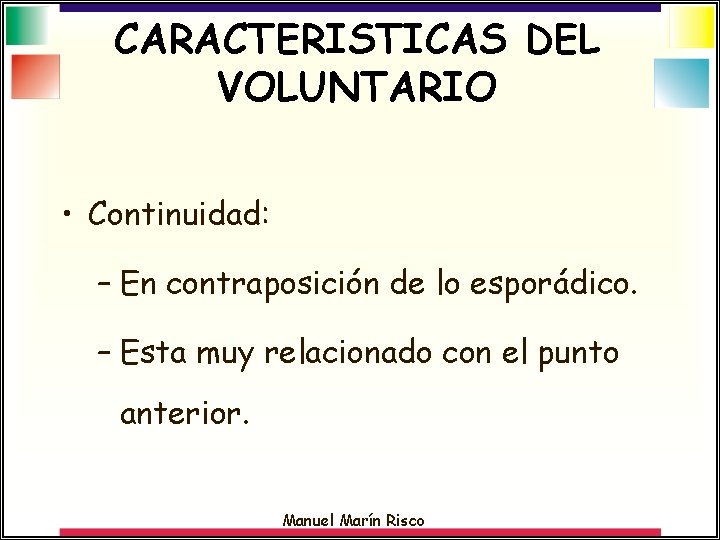 CARACTERISTICAS DEL VOLUNTARIO

• Continuidad:

– En contraposición de lo esporádico.

– Esta muy relacionado con el punto anterior.

Manuel Marín Risco